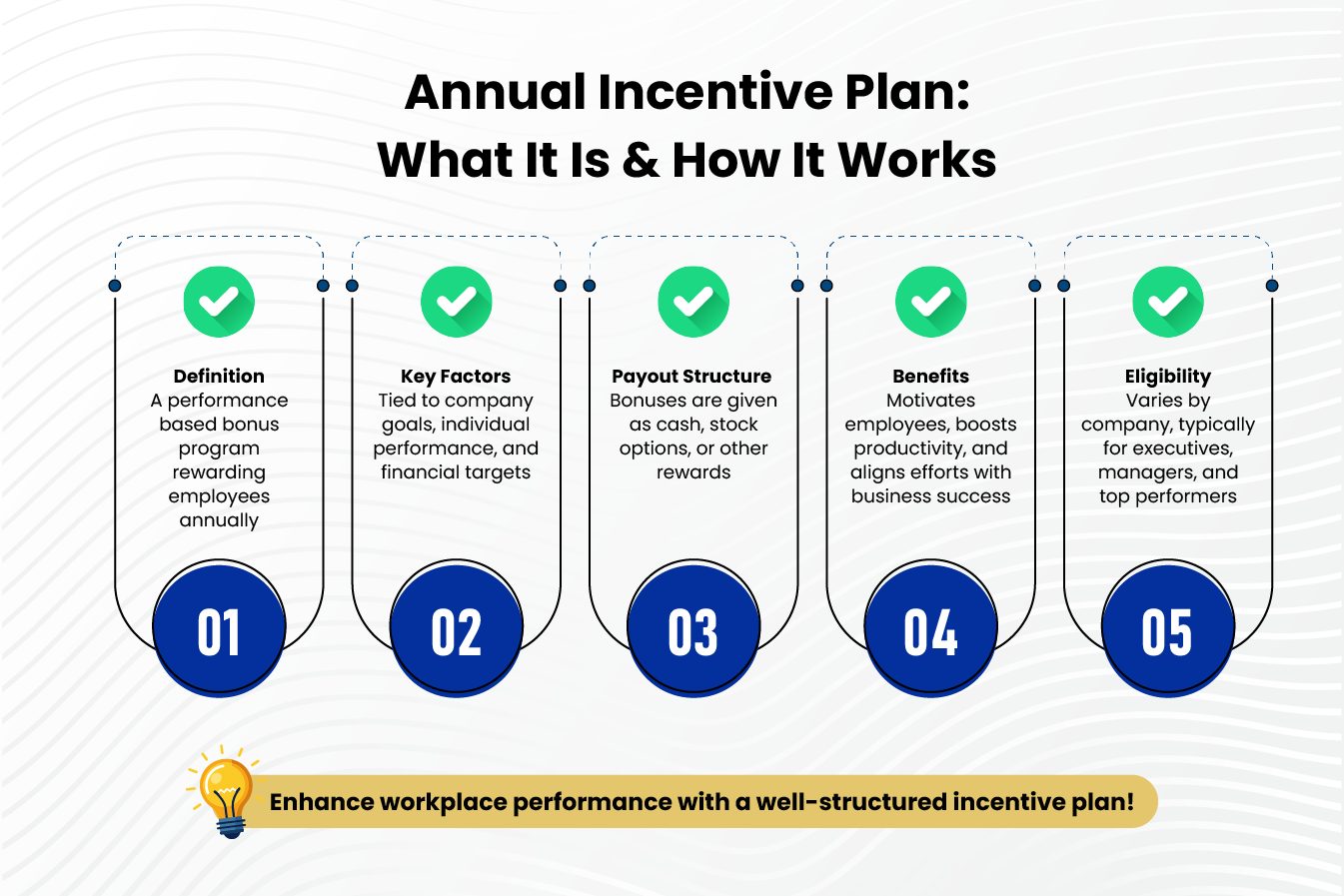 Annual Incentive Plan:
What It Is & How It Works

Definition
A performance based bonus program rewarding employees annually

01

Key Factors
Tied to company goals, individual performance, and financial targets

02

Payout Structure
Bonuses are given as cash, stock options, or other rewards

03

Benefits
Motivates employees, boosts productivity, and aligns efforts with business success

04

Eligibility
Varies by company, typically for executives, managers, and top performers

05

Enhance workplace performance with a well-structured incentive plan!